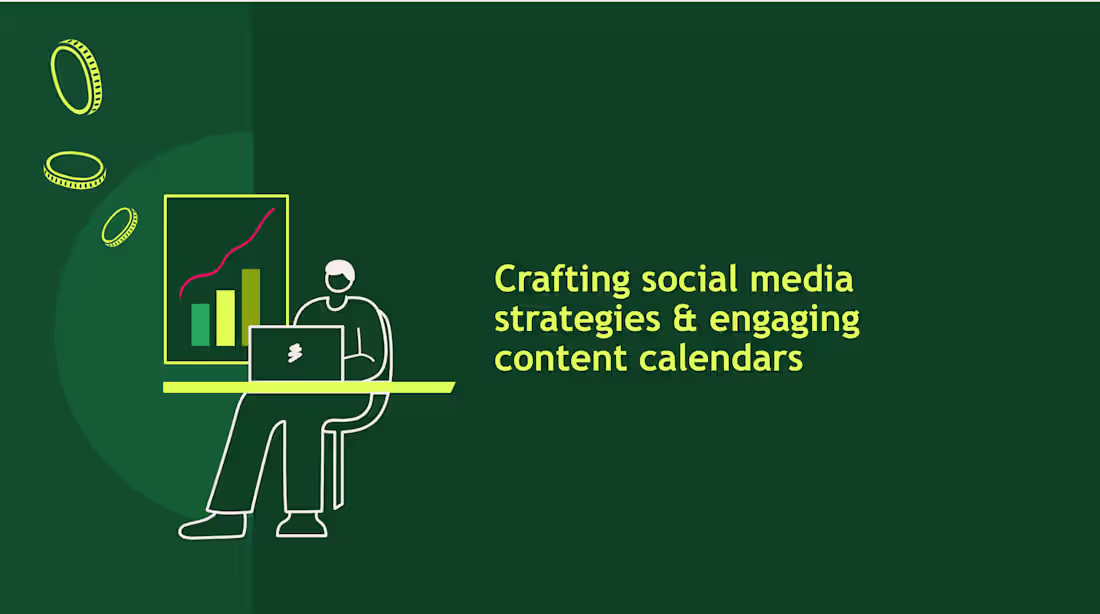 Crafting social media strategies & engaging content calendars